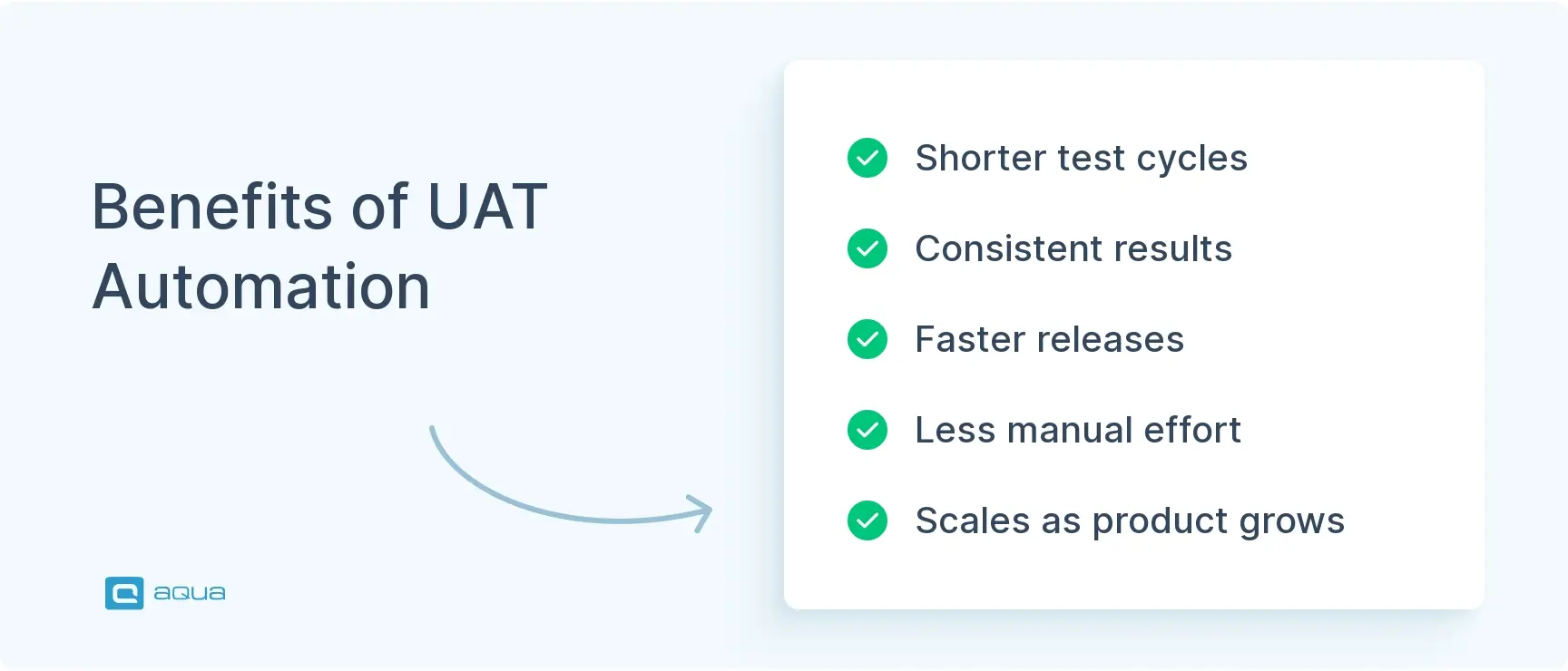 Benefits of UAT Automation

aqua

Shorter test cycles

Consistent results

Faster releases

Less manual effort

Scales as product grows